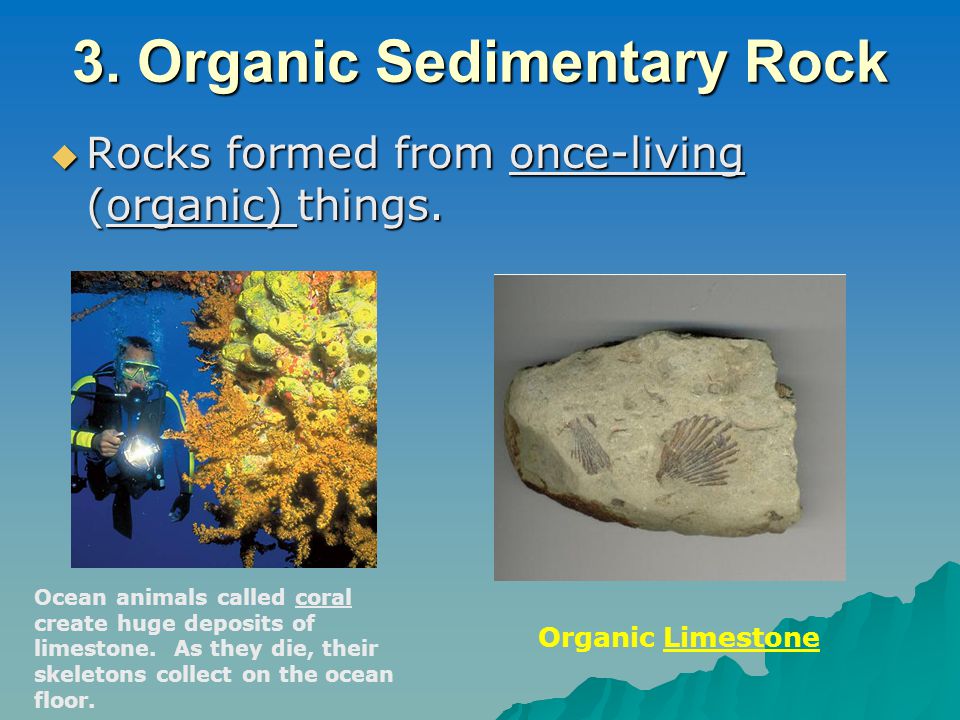 3. Organic Sedimentary Rock

Rocks formed from once-living (organic) things.

Ocean animals called coral create huge deposits of limestone. As they die, their skeletons collect on the ocean floor.

Organic Limestone